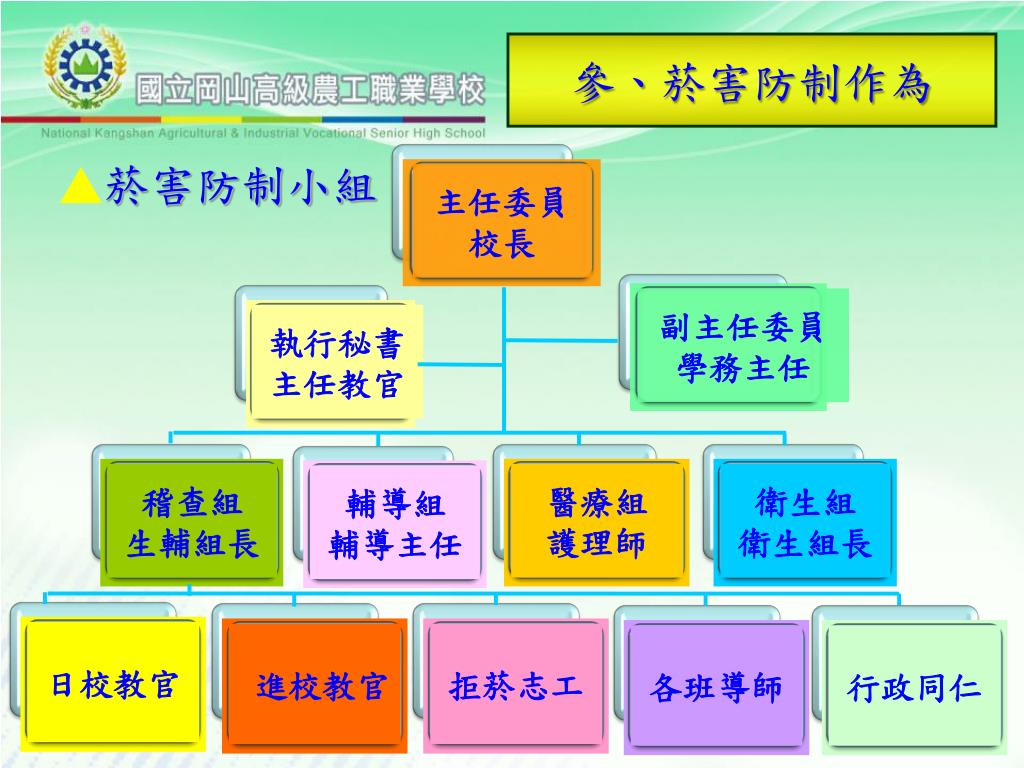 國立岡山高級農工職業學校
National Kangshan Agricultural & Industrial Vocational Senior High School

參、菸害防制作為

▲菸害防制小組

主任委員
校長

執行秘書
主任教官

副主任委員
學務主任

稽查組
生輔組長

輔導組
輔導主任

醫療組
護理師

衛生組
衛生組長

日校教官

進校教官

拒菸志工

各班導師

行政同仁